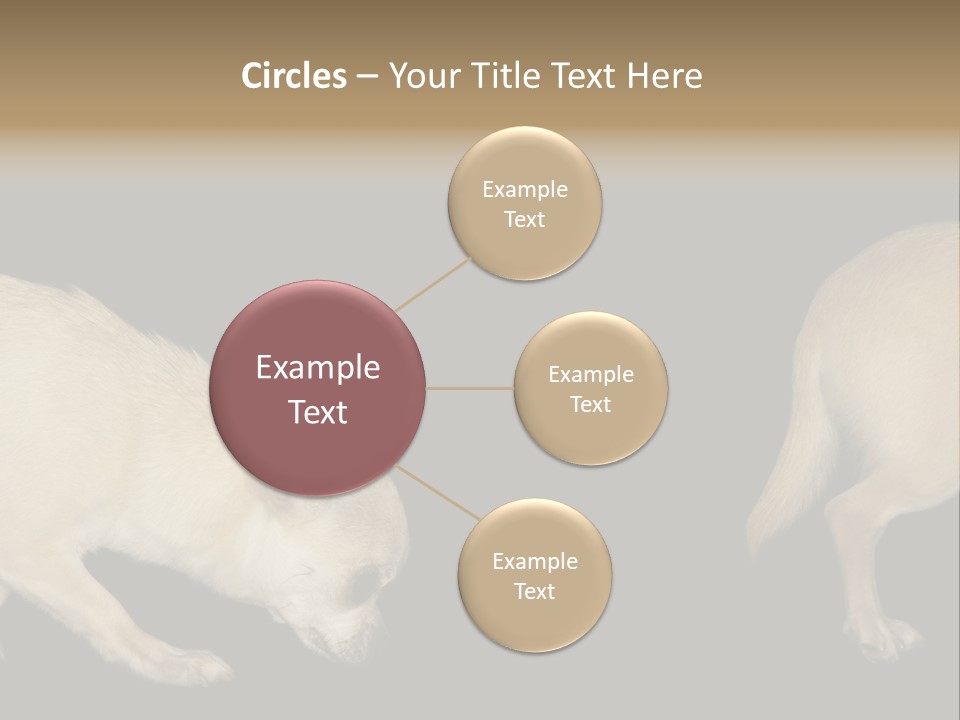 Circles – Your Title Text Here

Example Text

Example Text

Example Text

Example Text